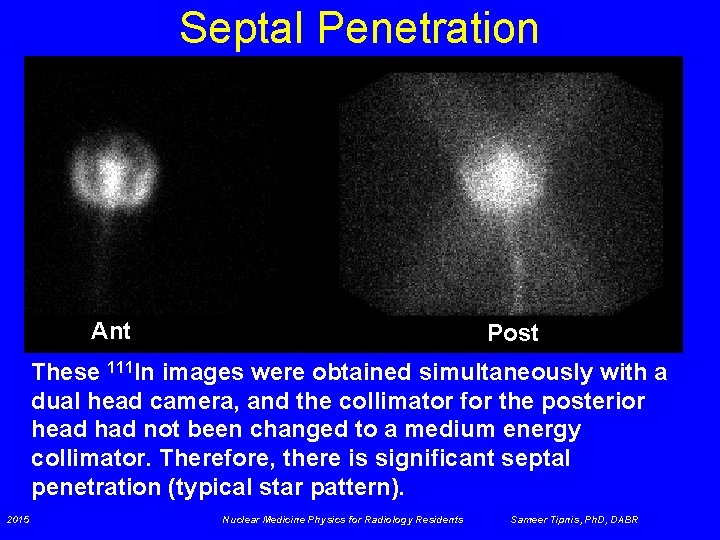 Septal Penetration

Ant

Post

These $^{111}$In images were obtained simultaneously with a dual head camera, and the collimator for the posterior head had not been changed to a medium energy collimator. Therefore, there is significant septal penetration (typical star pattern).

2015 Nuclear Medicine Physics for Radiology Residents Sameer Tipnis, PhD, DABR